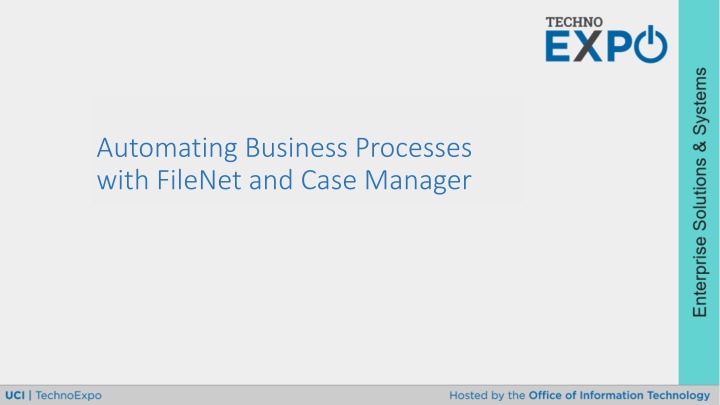 TECHNO
EXPO

Automating Business Processes with FileNet and Case Manager

Enterprise Solutions & Systems

UCI | TechnoExpo

Hosted by the Office of Information Technology